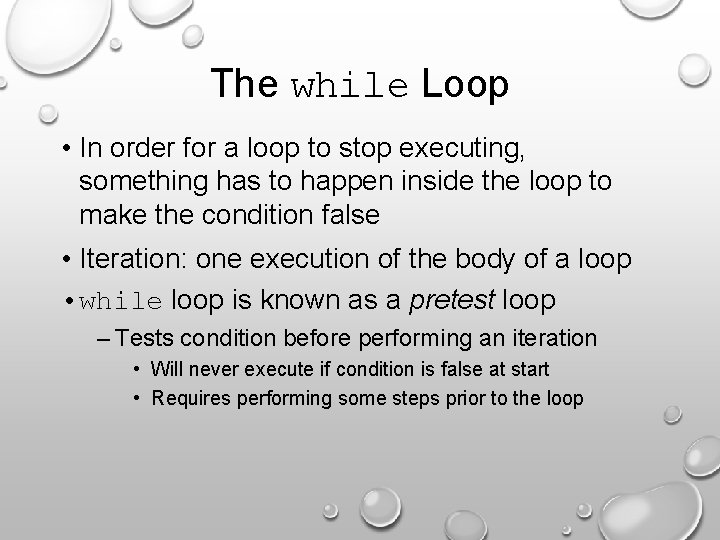 The while Loop

• In order for a loop to stop executing, something has to happen inside the loop to make the condition false

• Iteration: one execution of the body of a loop

• while loop is known as a pretest loop

– Tests condition before performing an iteration

• Will never execute if condition is false at start

• Requires performing some steps prior to the loop